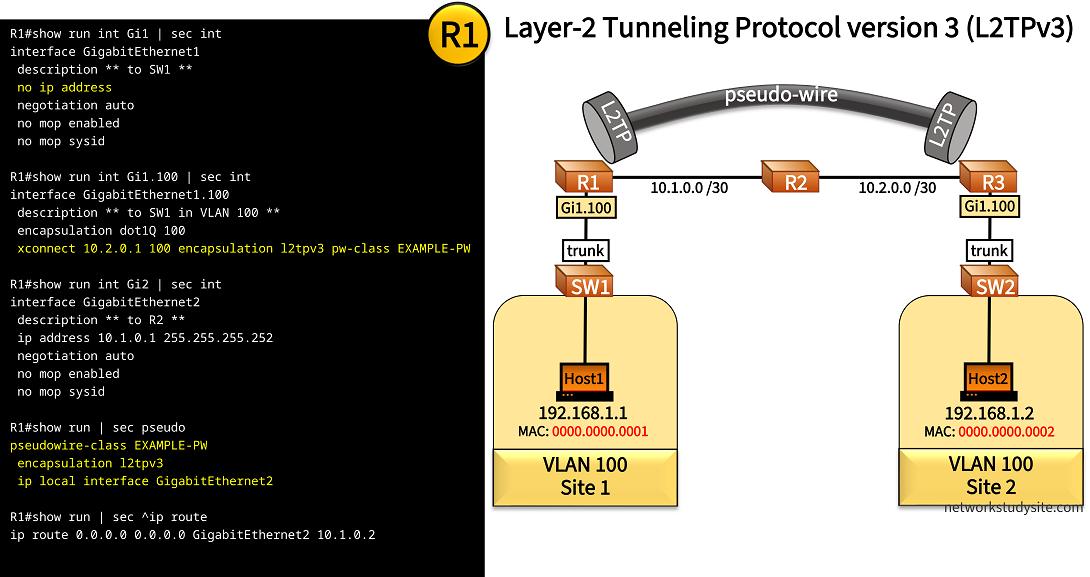 R1#show run int Gi1 | sec int
interface GigabitEthernet1
 description ** to SW1 **
 no ip address
 negotiation auto
 no mop enabled
 no mop sysid

R1#show run int Gi1.100 | sec int
interface GigabitEthernet1.100
 description ** to SW1 in VLAN 100 **
 encapsulation dot1Q 100
 xconnect 10.2.0.1 100 encapsulation l2tpv3 pw-class EXAMPLE-PW

R1#show run int Gi2 | sec int
interface GigabitEthernet2
 description ** to R2 **
 ip address 10.1.0.1 255.255.255.252
 negotiation auto
 no mop enabled
 no mop sysid

R1#show run | sec pseudo
pseudowire-class EXAMPLE-PW
 encapsulation l2tpv3
 ip local interface GigabitEthernet2

R1#show run | sec ^ip route
ip route 0.0.0.0 0.0.0.0 GigabitEthernet2 10.1.0.2

R1

Layer-2 Tunneling Protocol version 3 (L2TPv3)

L2TP
pseudo-wire
L2TP

R1
10.1.0.0 /30
R2
10.2.0.0 /30
R3
Gi1.100
Gi1.100
trunk
trunk
SW1
SW2

Host1
192.168.1.1
MAC: 0000.0000.0001
VLAN 100
Site 1

Host2
192.168.1.2
MAC: 0000.0000.0002
VLAN 100
Site 2

networkstudysite.com